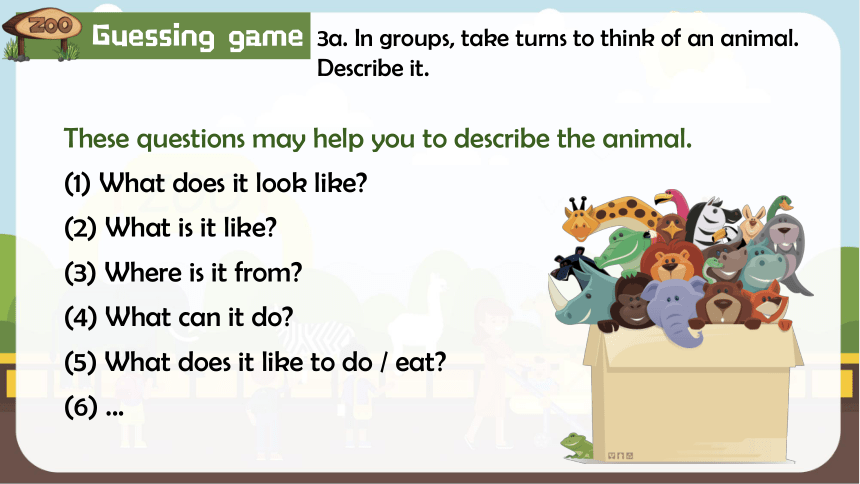 ZOO

Guessing game

3a. In groups, take turns to think of an animal. Describe it.

These questions may help you to describe the animal.

(1) What does it look like?

(2) What is it like?

(3) Where is it from?

(4) What can it do?

(5) What does it like to do / eat?

(6) ...